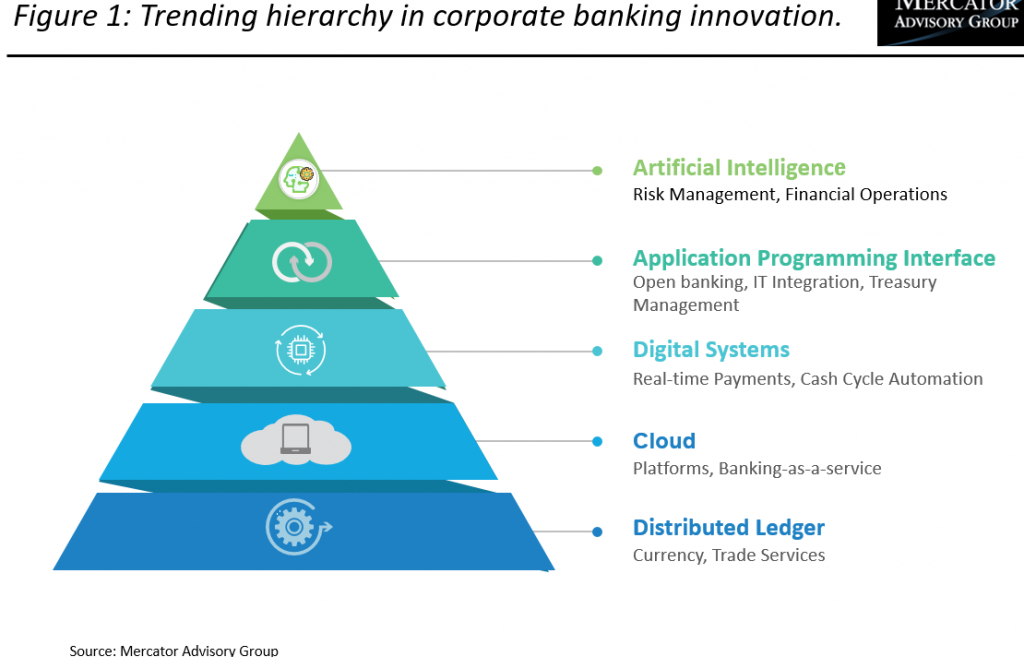 Figure 1: Trending hierarchy in corporate banking innovation.

MERCATOR ADVISORY GROUP

Artificial Intelligence
Risk Management, Financial Operations

Application Programming Interface
Open banking, IT Integration, Treasury Management

Digital Systems
Real-time Payments, Cash Cycle Automation

Cloud
Platforms, Banking-as-a-service

Distributed Ledger
Currency, Trade Services

Source: Mercator Advisory Group